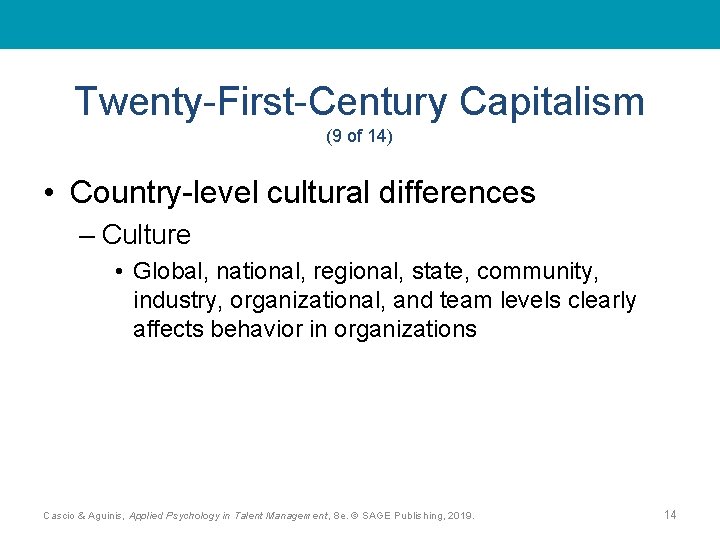 Twenty-First-Century Capitalism
(9 of 14)

• Country-level cultural differences

– Culture

• Global, national, regional, state, community, industry, organizational, and team levels clearly affects behavior in organizations

Cascio & Aguinis, Applied Psychology in Talent Management, 8e. © SAGE Publishing, 2019.

14